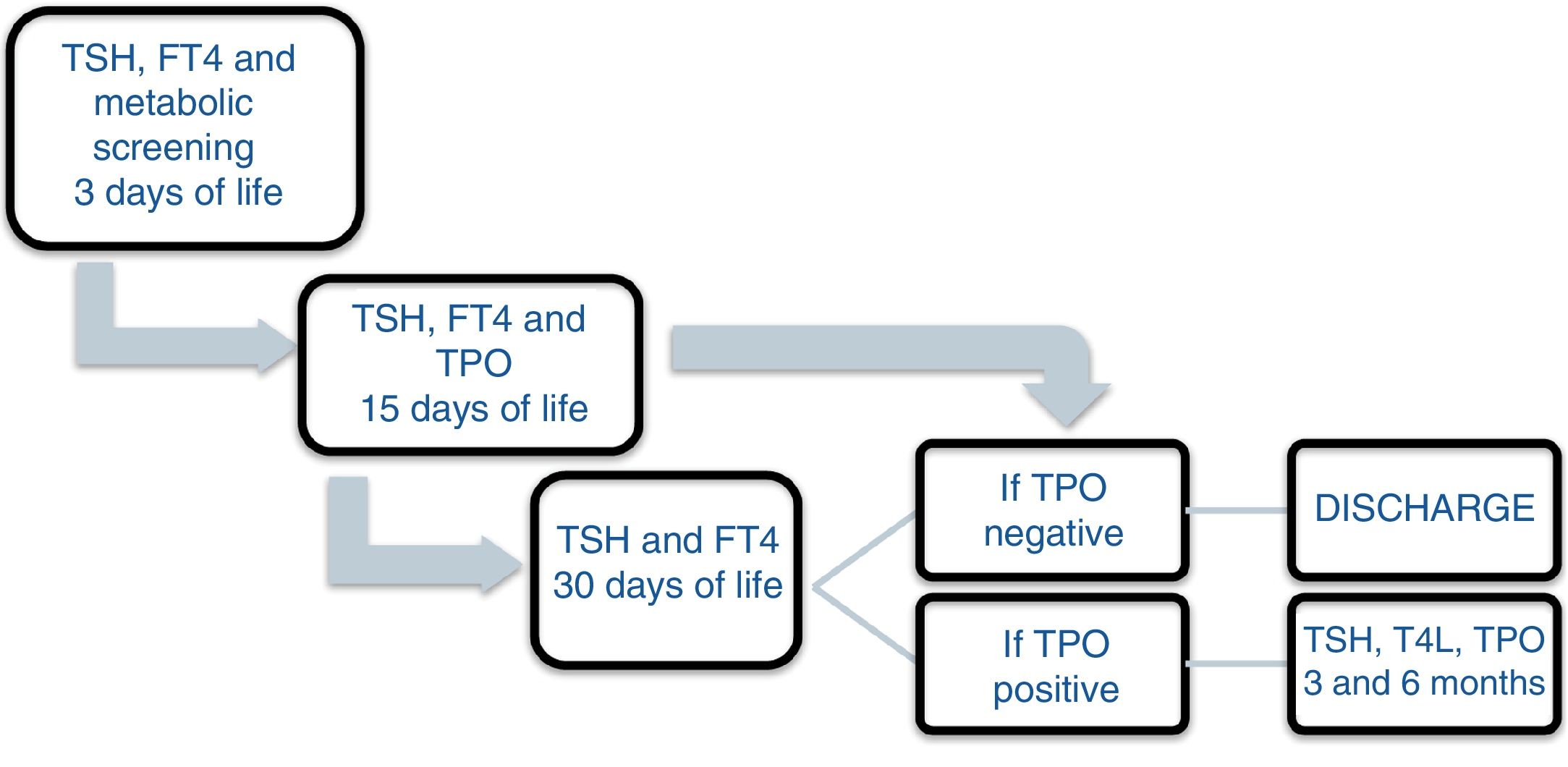 TSH, FT4 and metabolic screening
3 days of life

TSH, FT4 and TPO
15 days of life

TSH and FT4
30 days of life

If TPO negative

DISCHARGE

If TPO positive

TSH, T4L, TPO
3 and 6 months